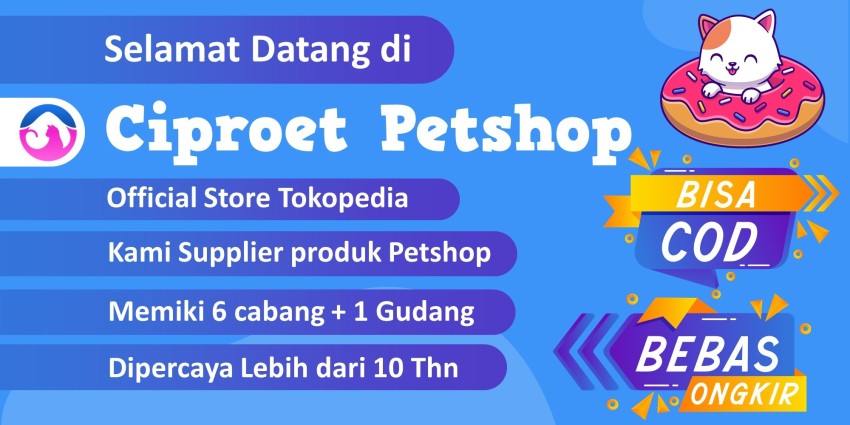 Selamat Datang di

Ciproet Petshop

Official Store Tokopedia

Kami Supplier produk Petshop

Memiki 6 cabang + 1 Gudang

Dipercaya Lebih dari 10 Thn

BISA
COD

BEBAS
ONGKIR